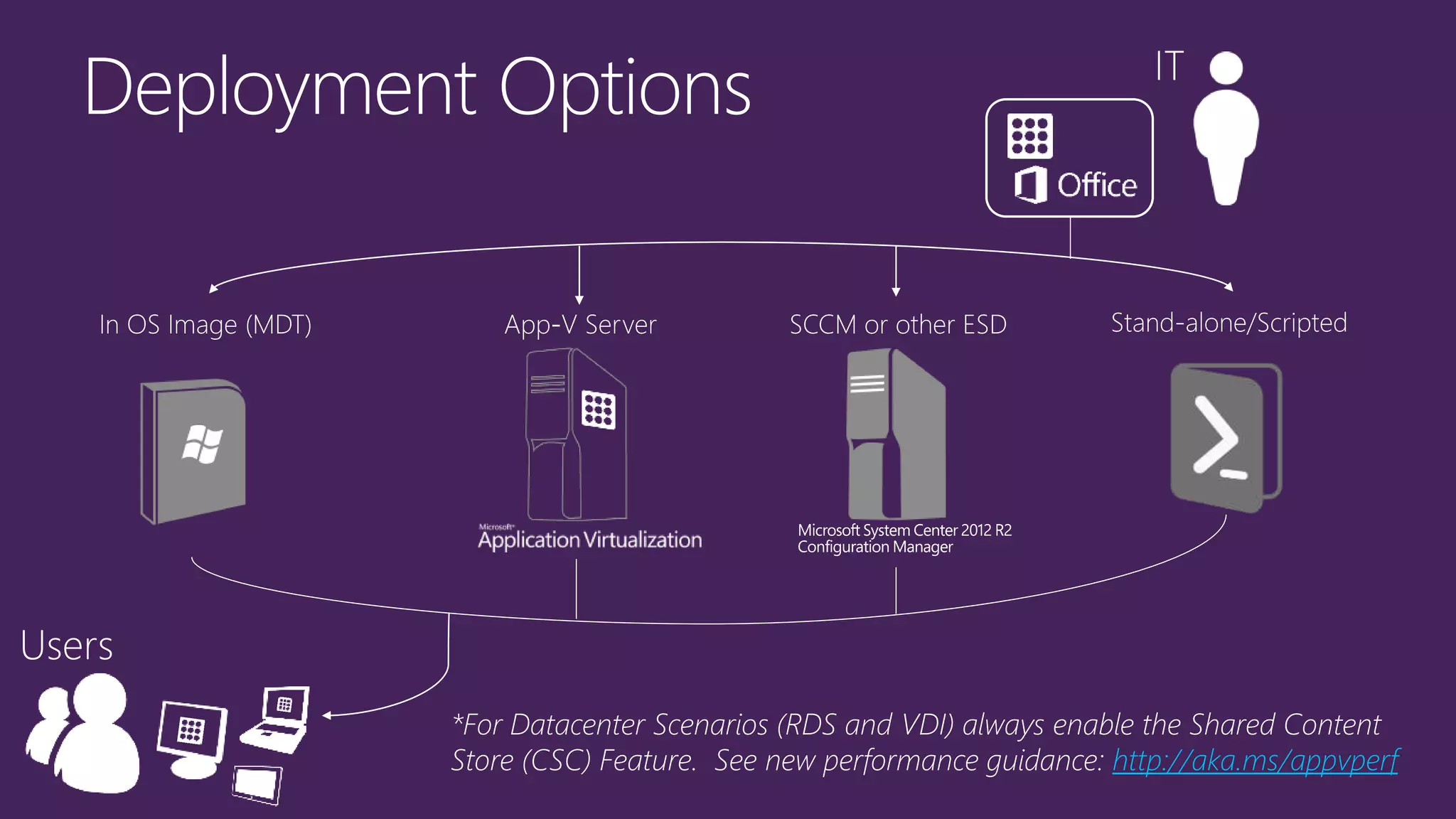 Deployment Options

IT

Office

In OS Image (MDT)

App-V Server

SCCM or other ESD

Stand-alone/Scripted

Microsoft Application Virtualization

Microsoft System Center 2012 R2 Configuration Manager

Users

*For Datacenter Scenarios (RDS and VDI) always enable the Shared Content Store (CSC) Feature. See new performance guidance: http://aka.ms/appvperf